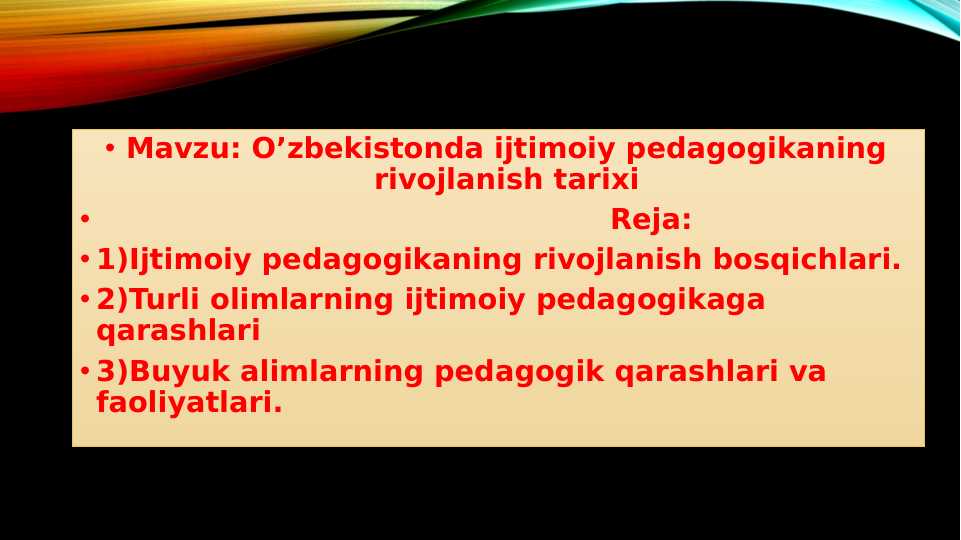 • Mavzu: O’zbekistonda ijtimoiy pedagogikaning rivojlanish tarixi

• Reja:

• 1)Ijtimoiy pedagogikaning rivojlanish bosqichlari.

• 2)Turli olimlarning ijtimoiy pedagogikaga qarashlari

• 3)Buyuk alimlarning pedagogik qarashlari va faoliyatlari.